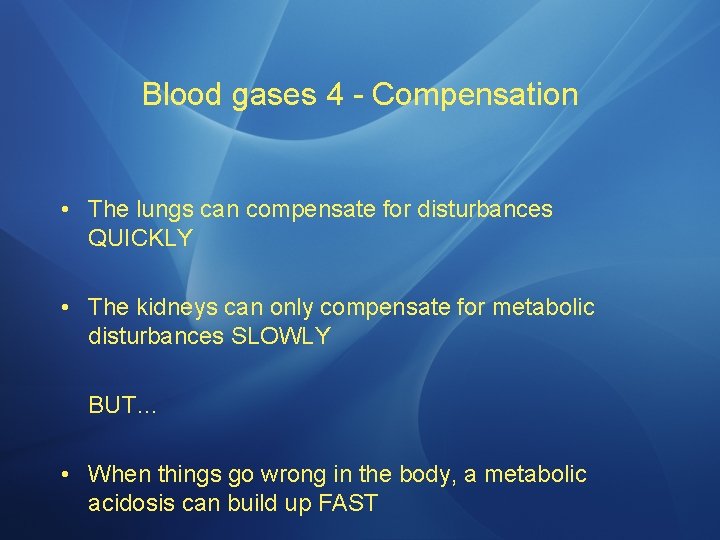 Blood gases 4 - Compensation

• The lungs can compensate for disturbances QUICKLY

• The kidneys can only compensate for metabolic disturbances SLOWLY

BUT…

• When things go wrong in the body, a metabolic acidosis can build up FAST